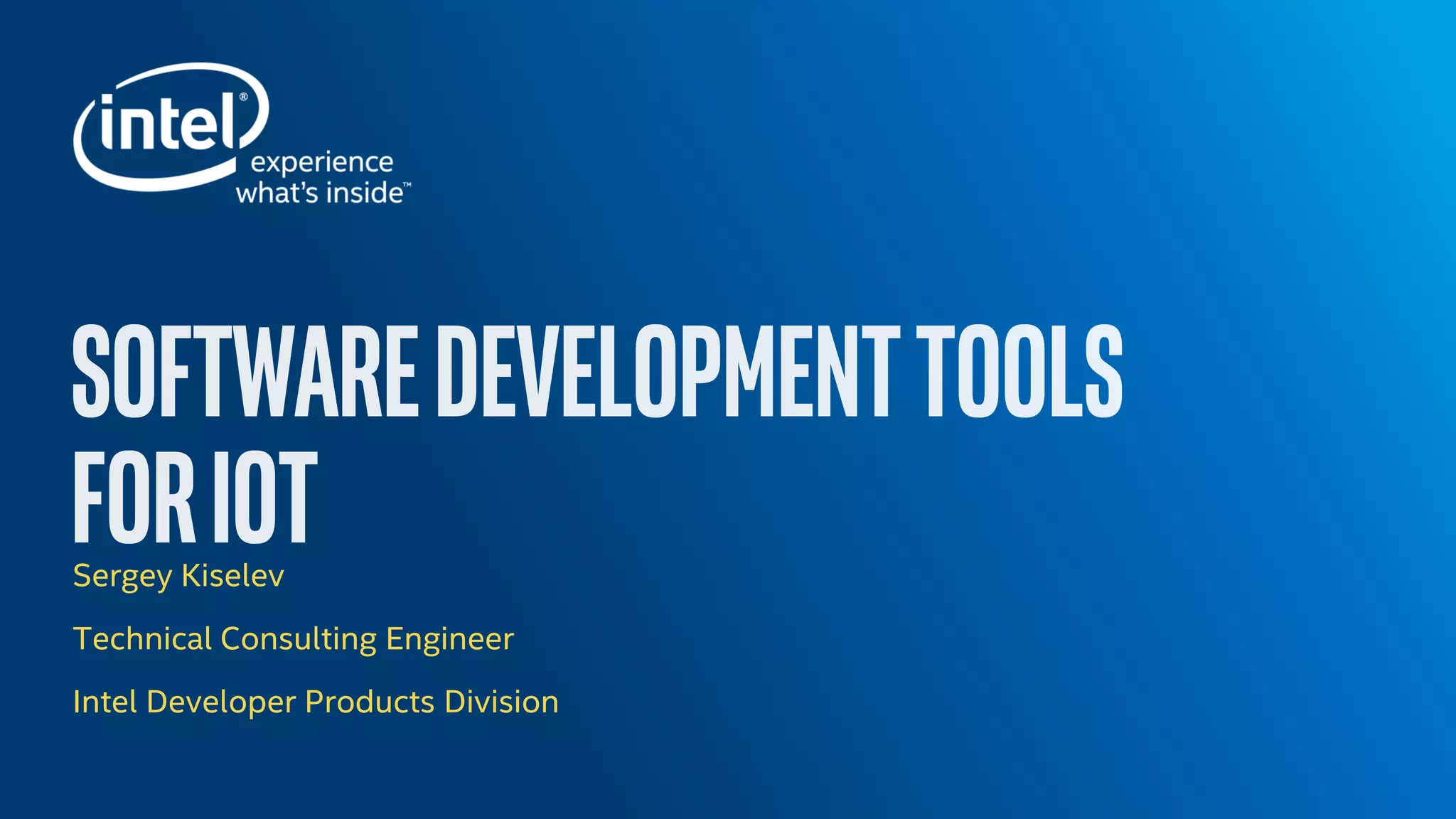 intel®
experience what's inside™

SOFTWARE DEVELOPMENT TOOLS FOR IOT

Sergey Kiselev

Technical Consulting Engineer

Intel Developer Products Division